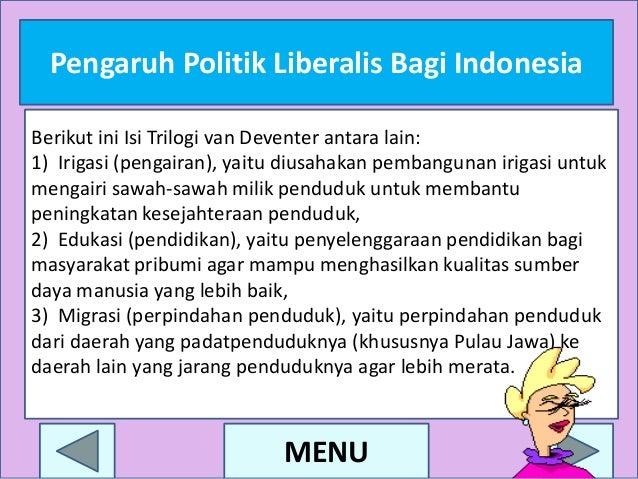 Pengaruh Politik Liberalis Bagi Indonesia

Berikut ini Isi Trilogi van Deventer antara lain:
1) Irigasi (pengairan), yaitu diusahakan pembangunan irigasi untuk mengairi sawah-sawah milik penduduk untuk membantu peningkatan kesejahteraan penduduk,
2) Edukasi (pendidikan), yaitu penyelenggaraan pendidikan bagi masyarakat pribumi agar mampu menghasilkan kualitas sumber daya manusia yang lebih baik,
3) Migrasi (perpindahan penduduk), yaitu perpindahan penduduk dari daerah yang padatpenduduknya (khususnya Pulau Jawa) ke daerah lain yang jarang penduduknya agar lebih merata.

MENU